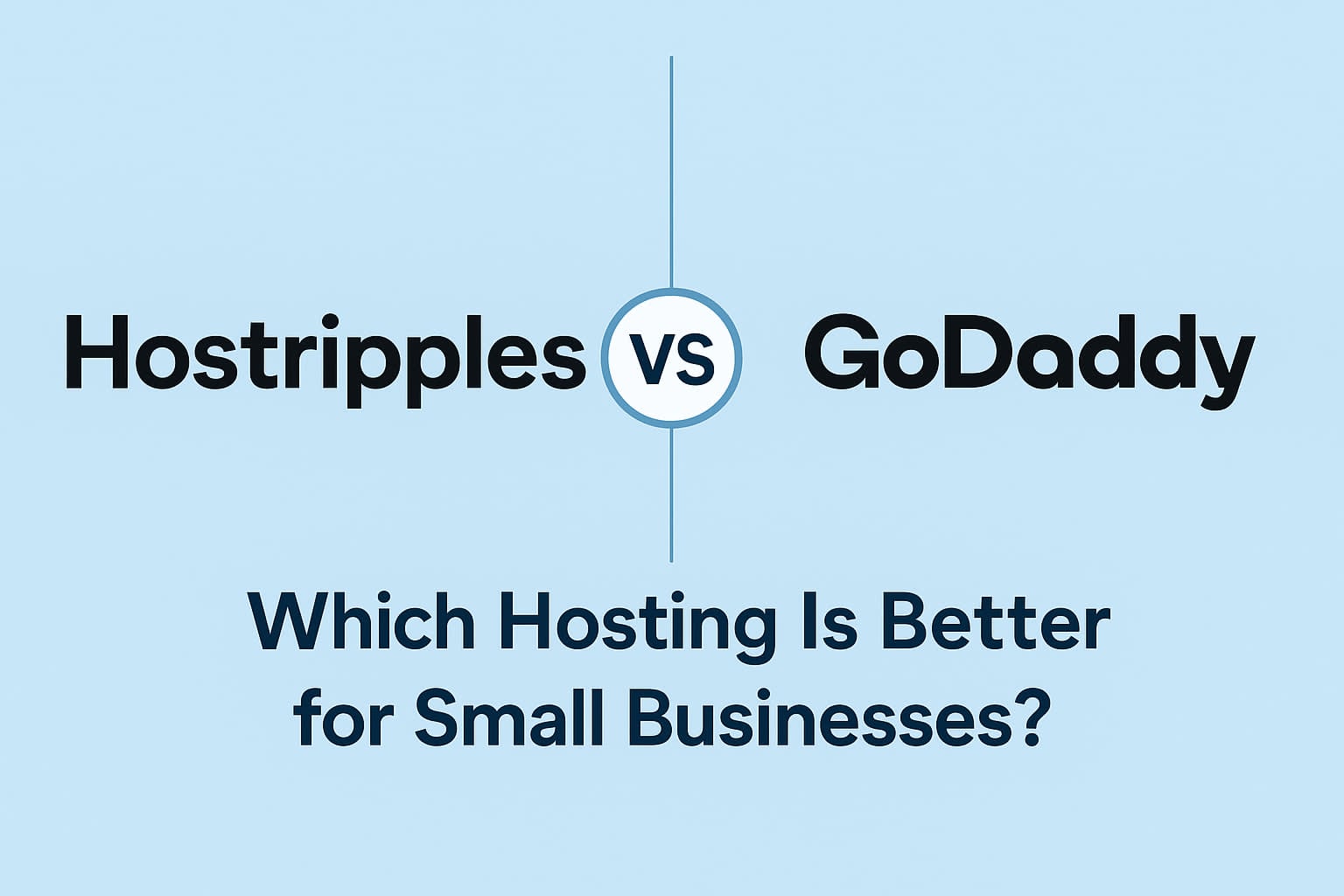 Hostripples VS GoDaddy

Which Hosting Is Better for Small Businesses?